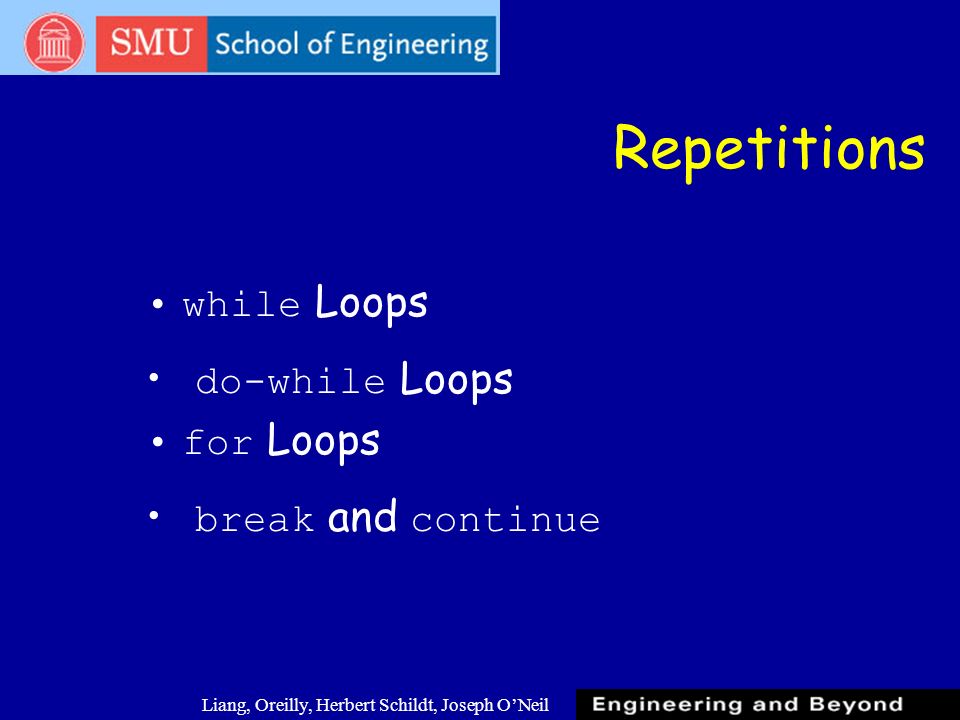 SMU School of Engineering

Repetitions

• while Loops
• do-while Loops
• for Loops
• break and continue

Liang, Oreilly, Herbert Schildt, Joseph O'Neil

Engineering and Beyond